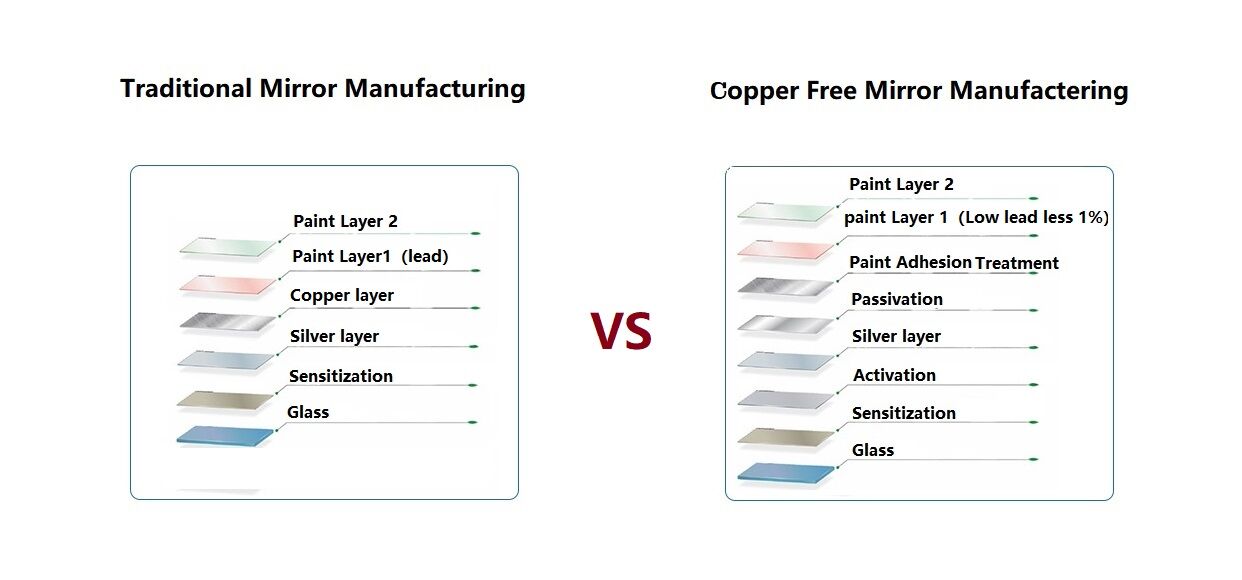 Traditional Mirror Manufacturing

Paint Layer 2
Paint Layer1 (lead)
Copper layer
Silver layer
Sensitization
Glass

VS

Copper Free Mirror Manufactering

Paint Layer 2
paint Layer 1 (Low lead less 1%)
Paint Adhesion Treatment
Passivation
Silver layer
Activation
Sensitization
Glass